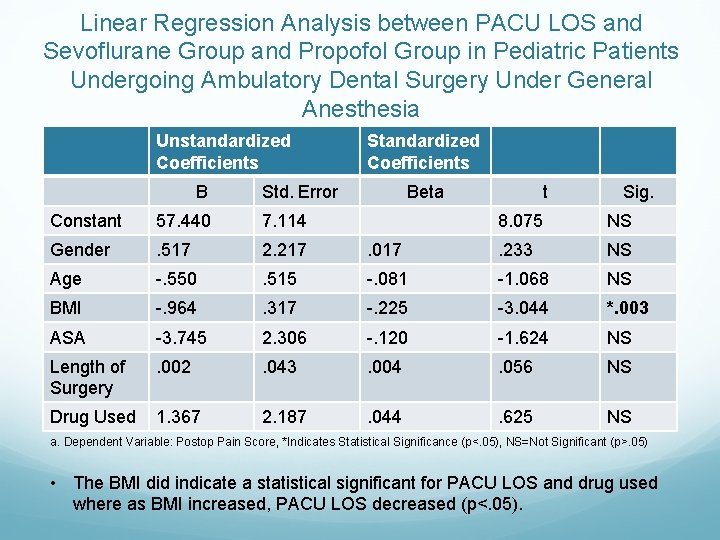 Linear Regression Analysis between PACU LOS and Sevoflurane Group and Propofol Group in Pediatric Patients Undergoing Ambulatory Dental Surgery Under General Anesthesia

| | Unstandardized Coefficients | | Standardized Coefficients | | |
|---|---|---|---|---|---|
| | B | Std. Error | Beta | t | Sig. |
| Constant | 57.440 | 7.114 | | 8.075 | NS |
| Gender | .517 | 2.217 | .017 | .233 | NS |
| Age | -.550 | .515 | -.081 | -1.068 | NS |
| BMI | -.964 | .317 | -.225 | -3.044 | *.003 |
| ASA | -3.745 | 2.306 | -.120 | -1.624 | NS |
| Length of Surgery | .002 | .043 | .004 | .056 | NS |
| Drug Used | 1.367 | 2.187 | .044 | .625 | NS |

a. Dependent Variable: Postop Pain Score, *Indicates Statistical Significance (p<.05), NS=Not Significant (p>.05)

• The BMI did indicate a statistical significant for PACU LOS and drug used where as BMI increased, PACU LOS decreased (p<.05).